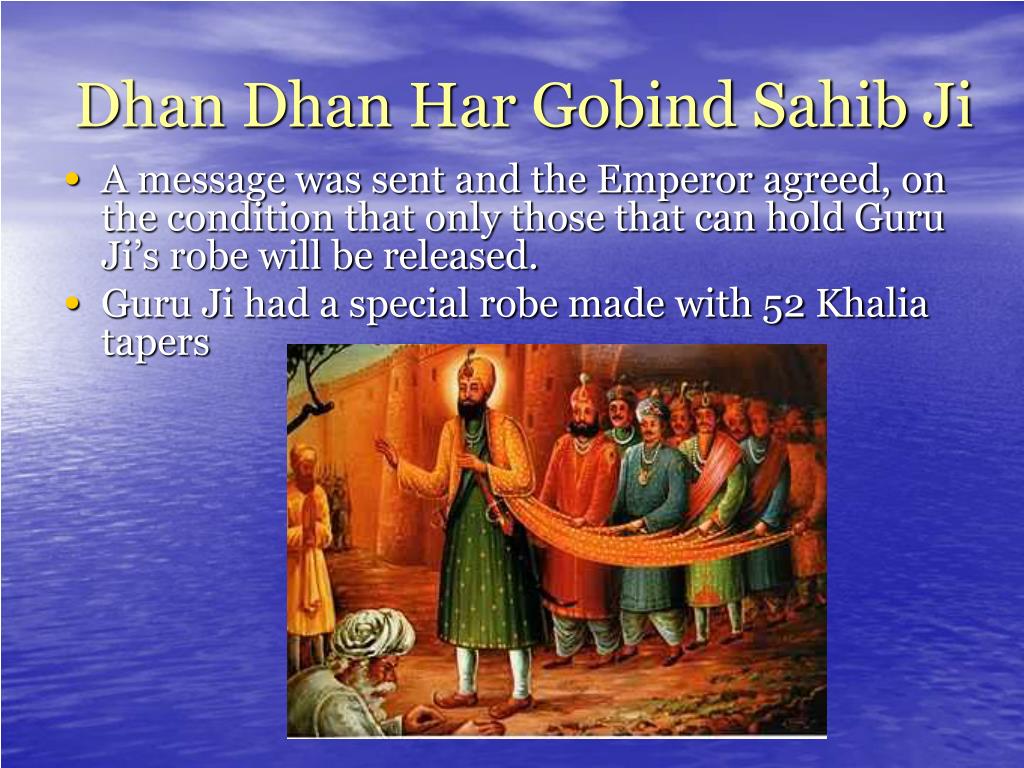 Dhan Dhan Har Gobind Sahib Ji

• A message was sent and the Emperor agreed, on the condition that only those that can hold Guru Ji's robe will be released.
• Guru Ji had a special robe made with 52 Khalia tapers